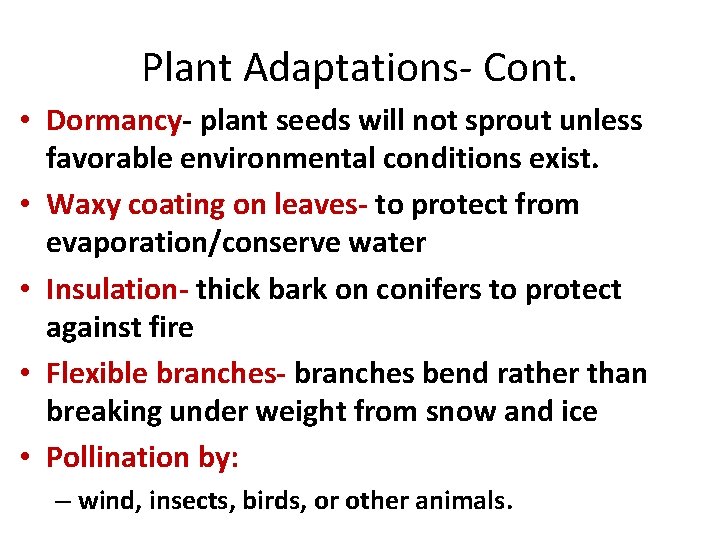 Plant Adaptations- Cont.

• Dormancy- plant seeds will not sprout unless favorable environmental conditions exist.

• Waxy coating on leaves- to protect from evaporation/conserve water

• Insulation- thick bark on conifers to protect against fire

• Flexible branches- branches bend rather than breaking under weight from snow and ice

• Pollination by:

– wind, insects, birds, or other animals.